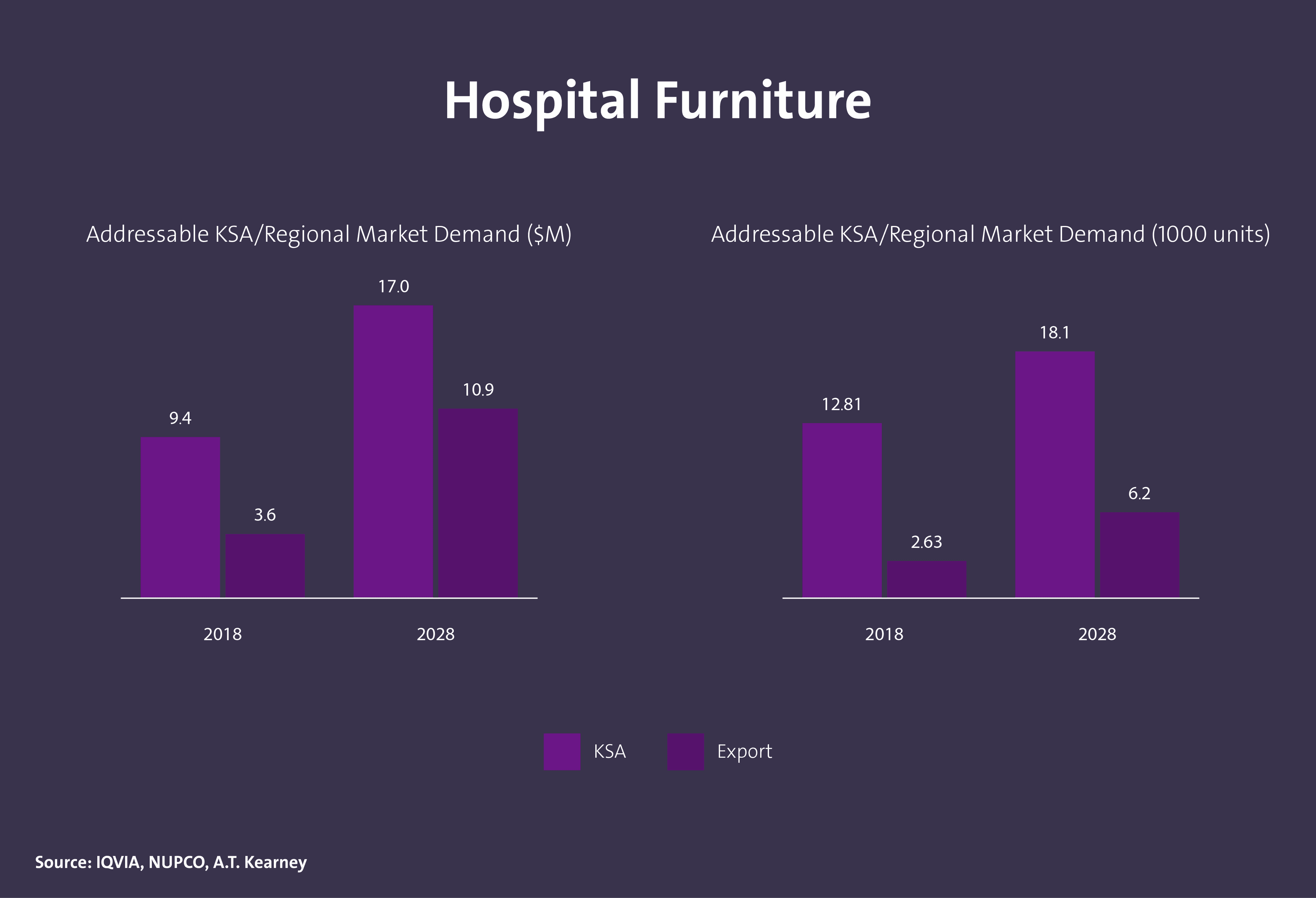 Hospital Furniture

Addressable KSA/Regional Market Demand ($M)

9.4
3.6
17.0
10.9

2018
2028

Addressable KSA/Regional Market Demand (1000 units)

12.81
2.63
18.1
6.2

2018
2028

KSA
Export

Source: IQVIA, NUPCO, A.T. Kearney